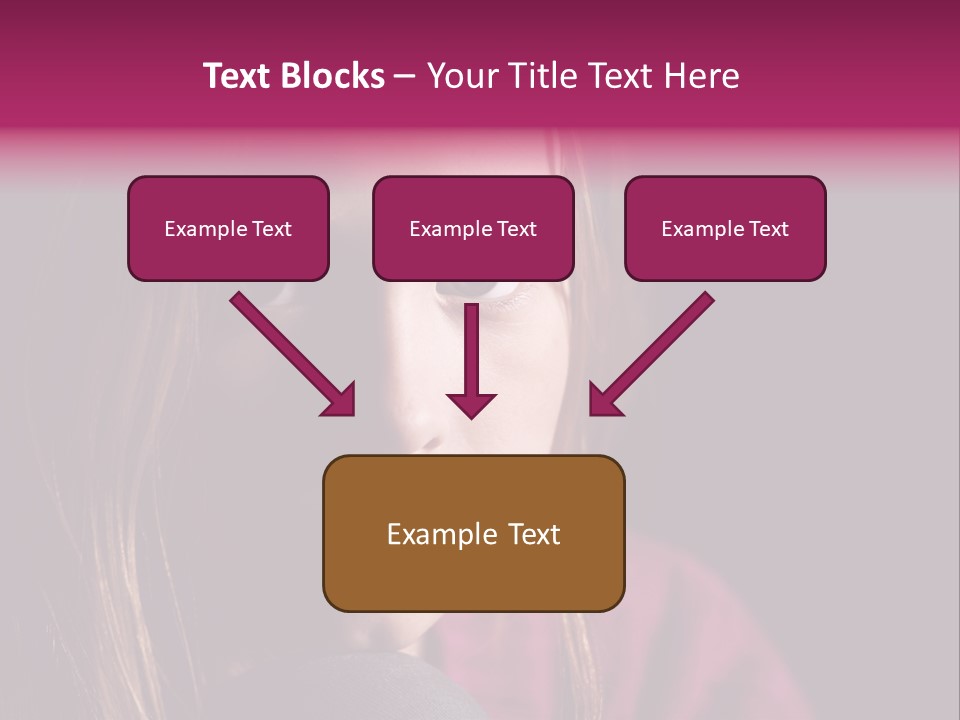 Text Blocks – Your Title Text Here

Example Text

Example Text

Example Text

Example Text